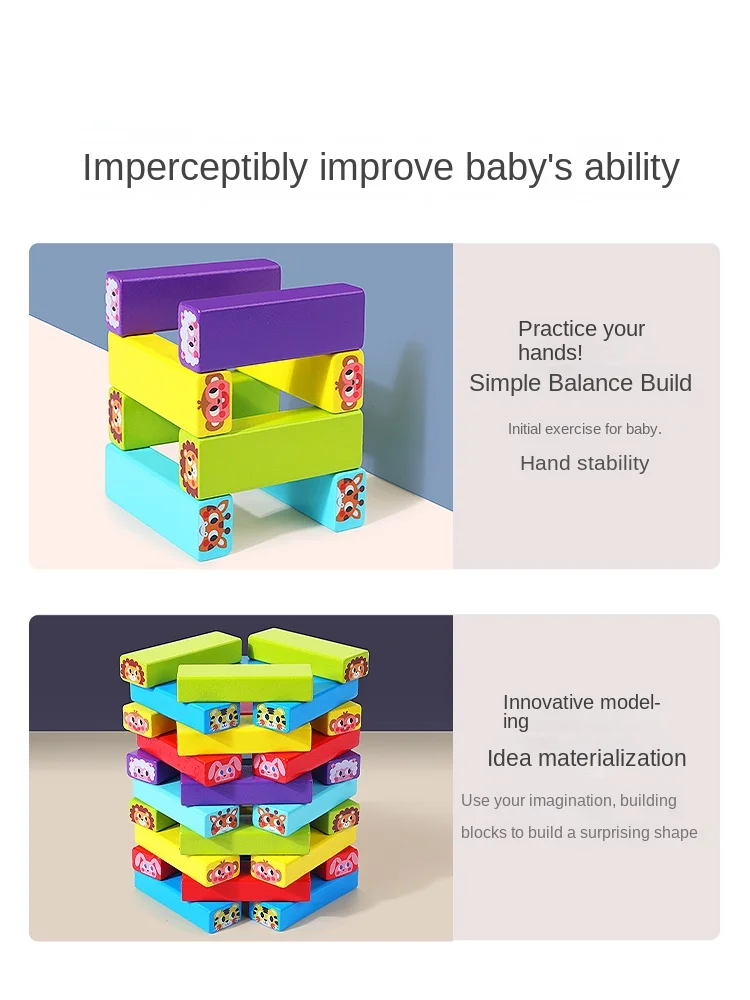 Imperceptibly improve baby's ability

Practice your hands!

Simple Balance Build

Initial exercise for baby.

Hand stability

Innovative modeling

Idea materialization

Use your imagination, building blocks to build a surprising shape